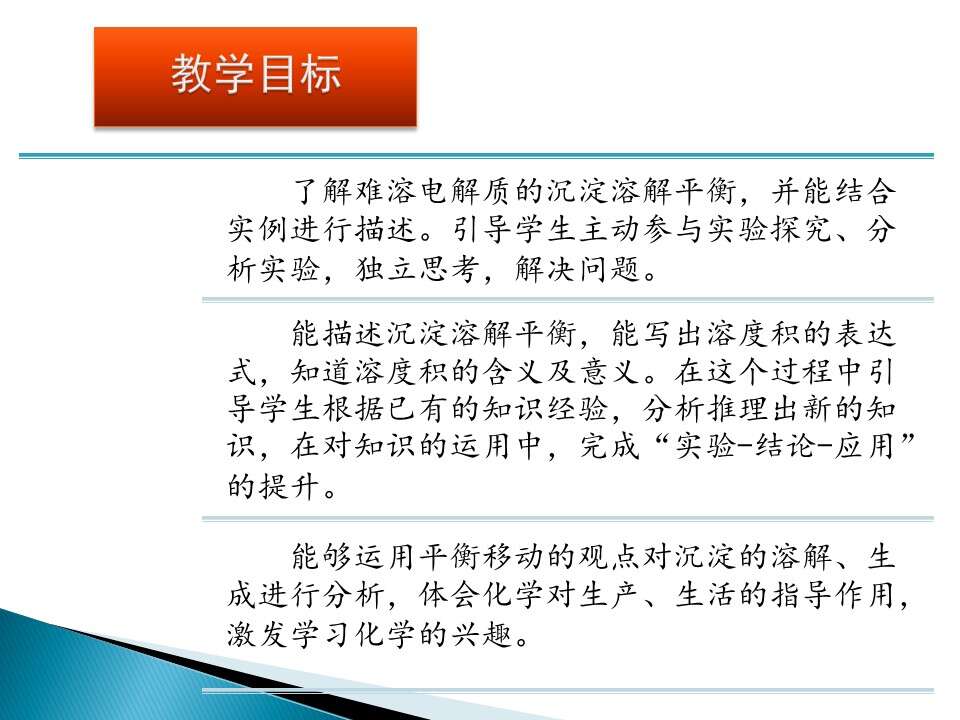 教学目标

了解难溶电解质的沉淀溶解平衡，并能结合实例进行描述。引导学生主动参与实验探究、分析实验，独立思考，解决问题。

能描述沉淀溶解平衡，能写出溶度积的表达式，知道溶度积的含义及意义。在这个过程中引导学生根据已有的知识经验，分析推理出新的知识，在对知识的运用中，完成“实验-结论-应用”的提升。

能够运用平衡移动的观点对沉淀的溶解、生成进行分析，体会化学对生产、生活的指导作用，激发学习化学的兴趣。